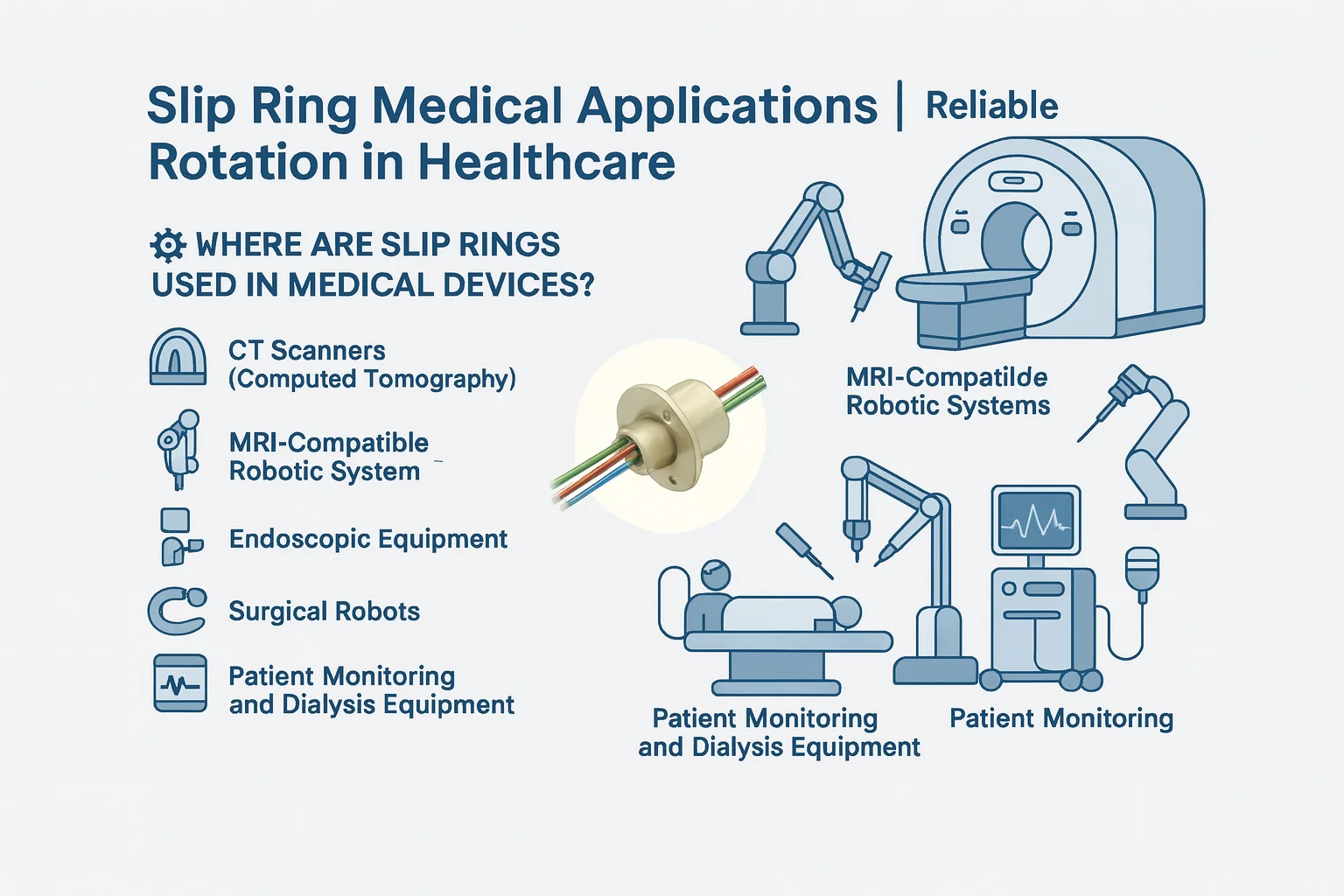 Slip Ring Medical Applications | Reliable Rotation in Healthcare

WHERE ARE SLIP RINGS USED IN MEDICAL DEVICES?

CT Scanners (Computed Tomography)

MRI-Compatible Robotic System

Endoscopic Equipment

Surgical Robots

Patient Monitoring and Dialysis Equipment

MRI-Compatilde Robotic Systems

Patient Monitoring and Dialysis Equipment

Patient Monitoring